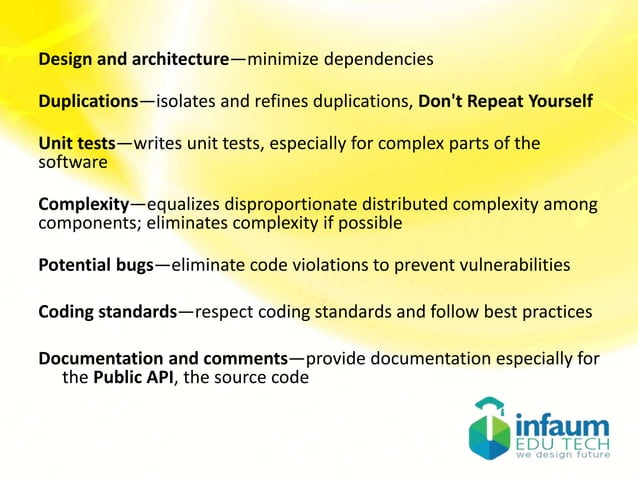 Design and architecture—minimize dependencies

Duplications—isolates and refines duplications, Don't Repeat Yourself

Unit tests—writes unit tests, especially for complex parts of the software

Complexity—equalizes disproportionate distributed complexity among components; eliminates complexity if possible

Potential bugs—eliminate code violations to prevent vulnerabilities

Coding standards—respect coding standards and follow best practices

Documentation and comments—provide documentation especially for the Public API, the source code

infaum
EDU TECH
we design future